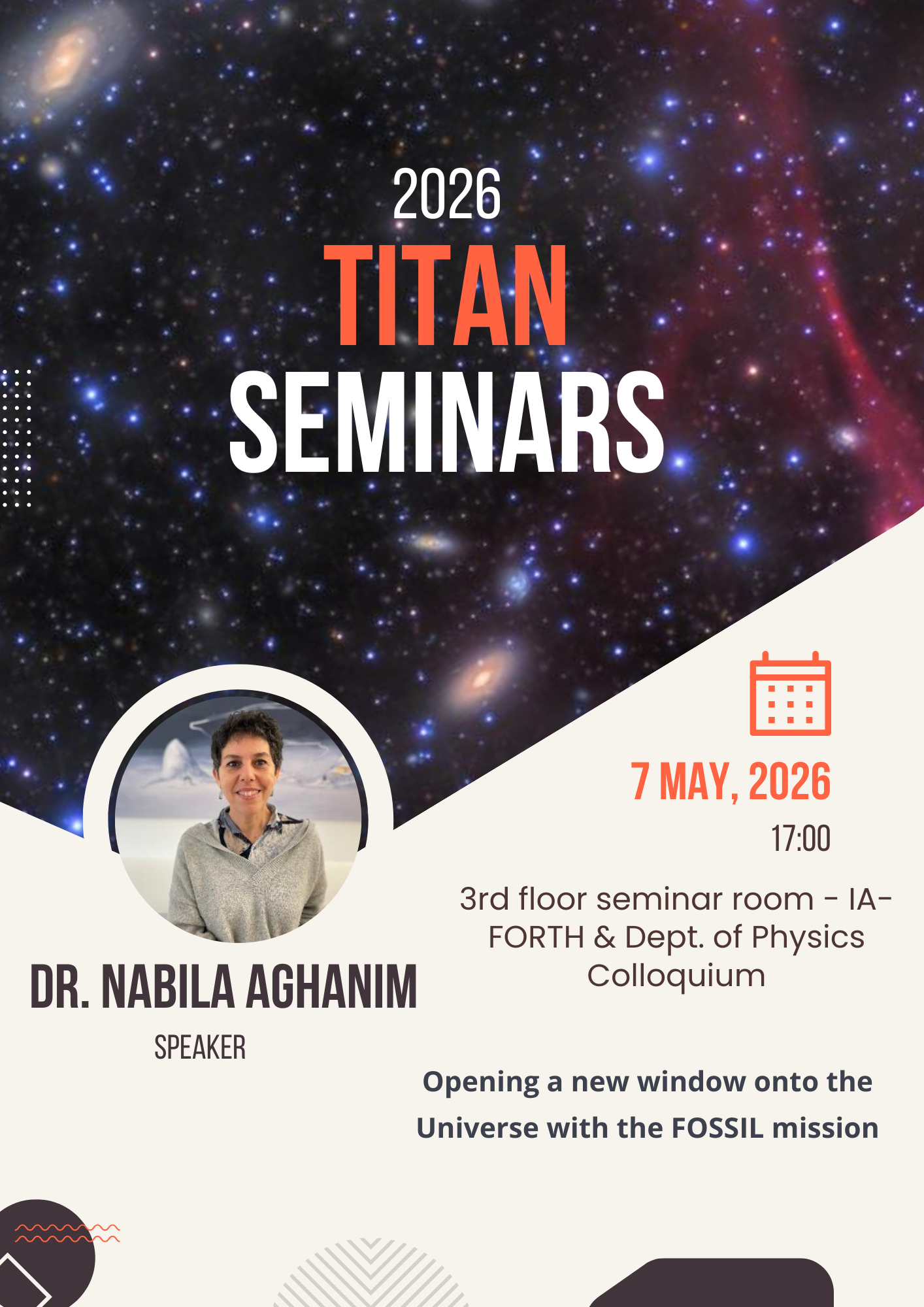 2026
TITAN
SEMINARS

7 MAY, 2026
17:00

3rd floor seminar room - IA-FORTH & Dept. of Physics Colloquium

DR. NABILA AGHANIM
SPEAKER

Opening a new window onto the Universe with the FOSSIL mission